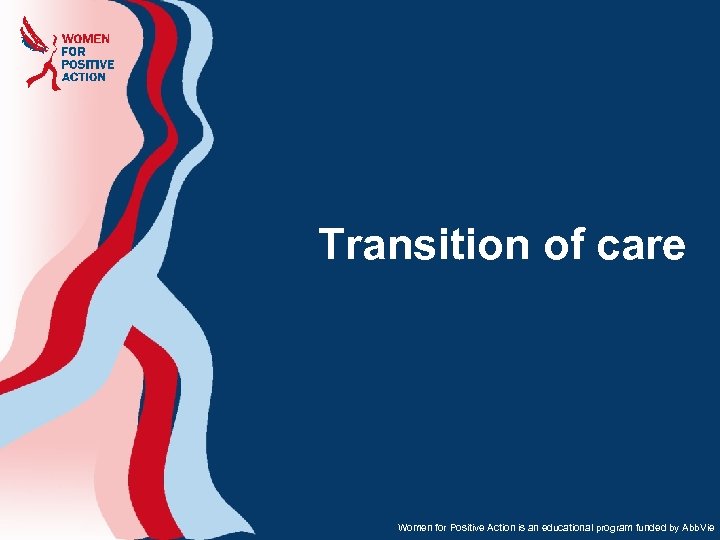 WOMEN FOR POSITIVE ACTION

Transition of care

Women for Positive Action is an educational program funded by AbbVie